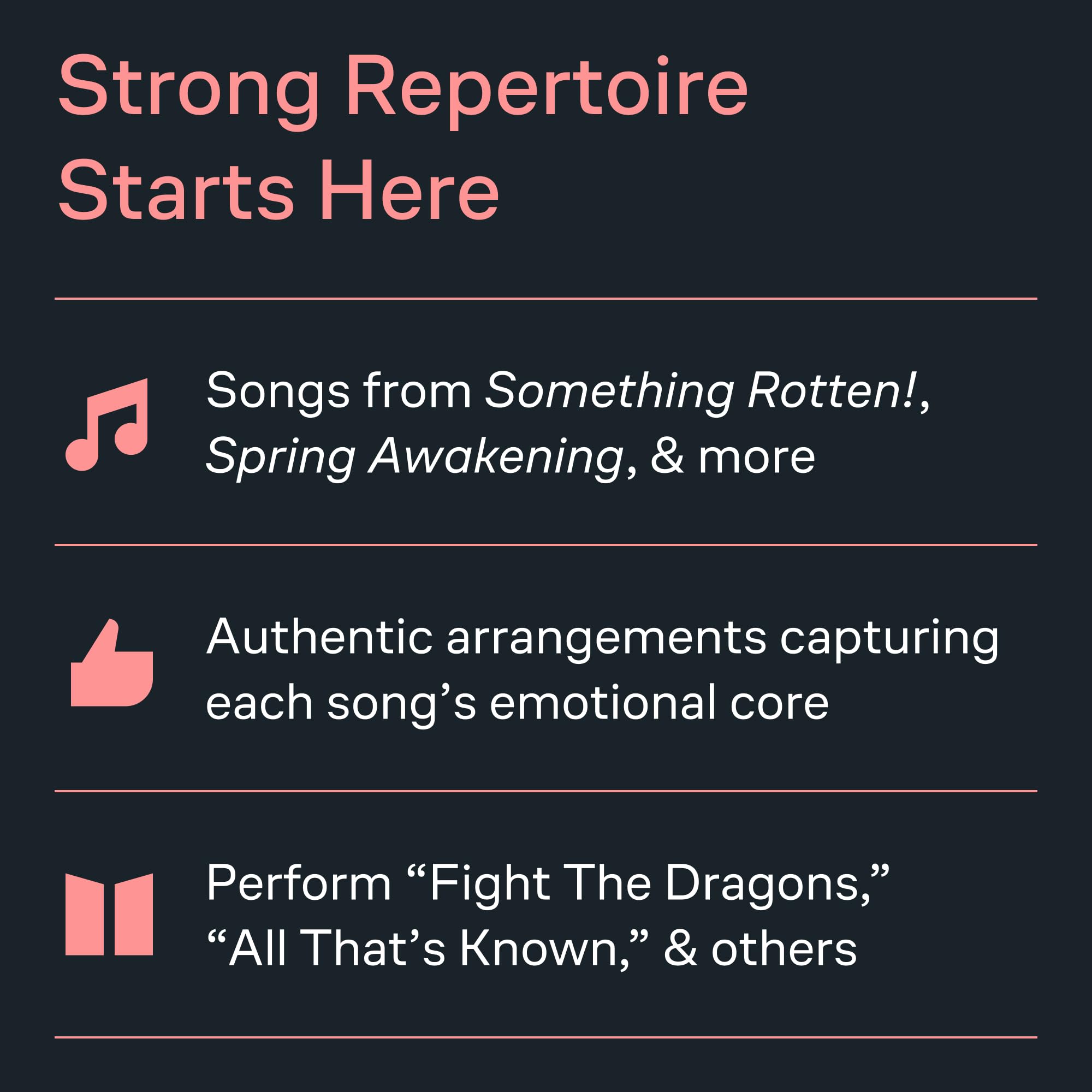 Strong Repertoire Starts Here

Songs from Something Rotten!, Spring Awakening, & more

Authentic arrangements capturing each song’s emotional core

Perform “Fight The Dragons,” “All That’s Known,” & others